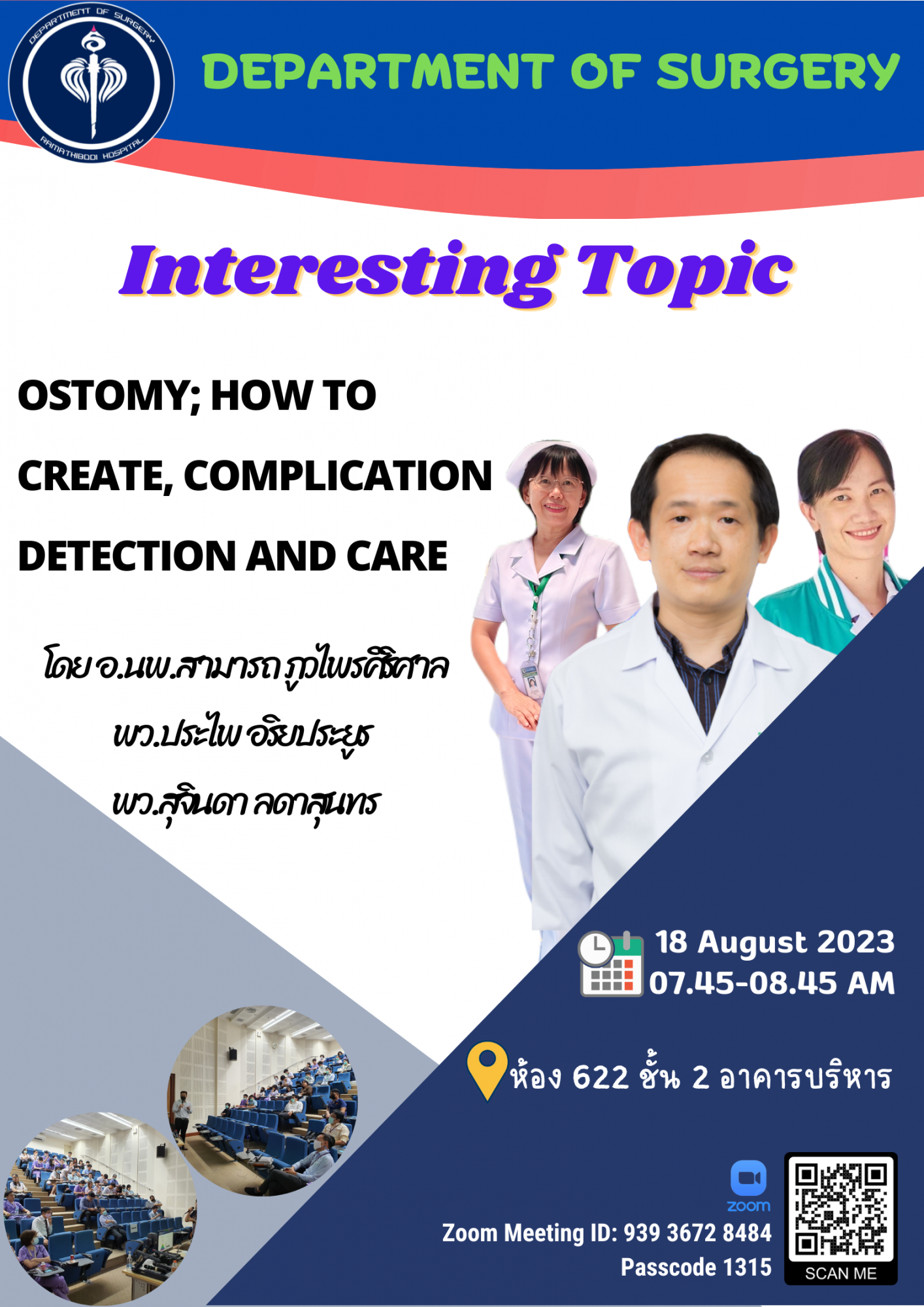 DEPARTMENT OF SURGERY

RAMATHIBODI HOSPITAL

DEPARTMENT OF SURGERY

Interesting Topic

OSTOMY; HOW TO CREATE, COMPLICATION DETECTION AND CARE

โดย อ.นพ.สามารถ ภูวไพรศิริศาล
พว.ประไพ อริยประยูร
พว.สุจินดา ลดาสุนทร

18 August 2023
07.45-08.45 AM

ห้อง 622 ชั้น 2 อาคารบริหาร

zoom

Zoom Meeting ID: 939 3672 8484
Passcode 1315

SCAN ME